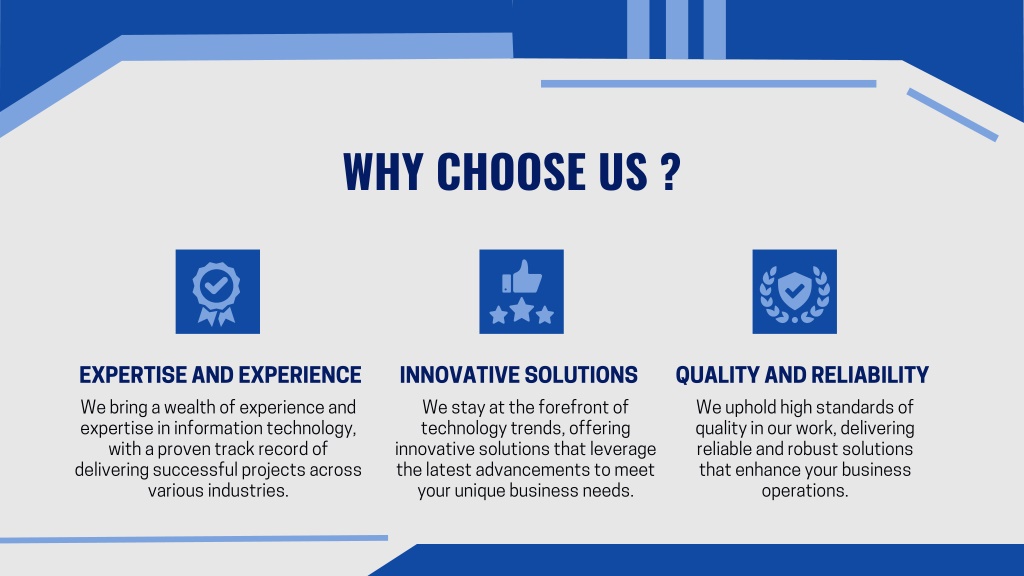 WHY CHOOSE US ?

EXPERTISE AND EXPERIENCE

We bring a wealth of experience and expertise in information technology, with a proven track record of delivering successful projects across various industries.

INNOVATIVE SOLUTIONS

We stay at the forefront of technology trends, offering innovative solutions that leverage the latest advancements to meet your unique business needs.

QUALITY AND RELIABILITY

We uphold high standards of quality in our work, delivering reliable and robust solutions that enhance your business operations.